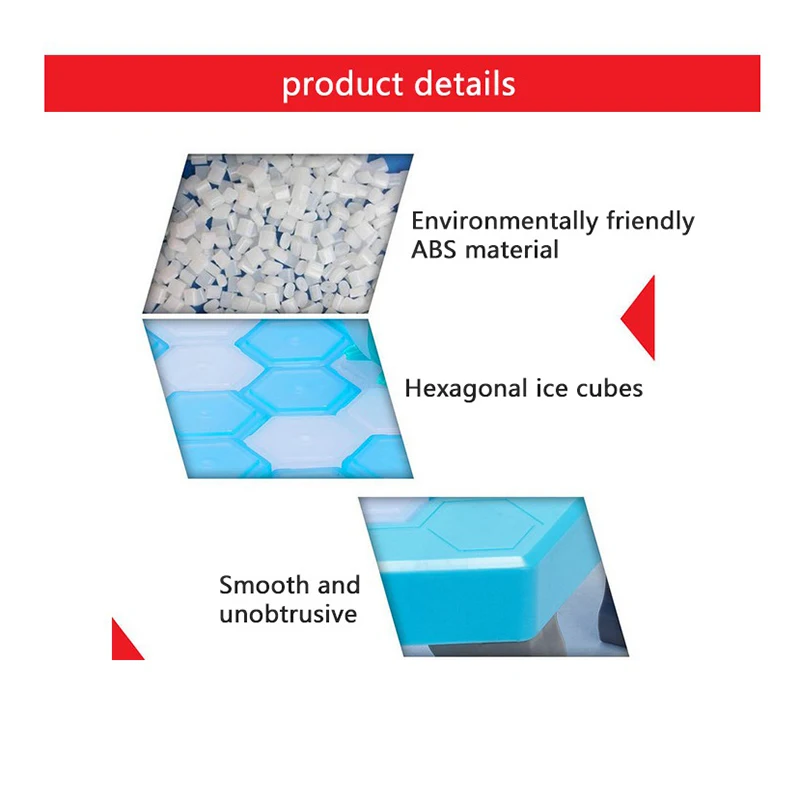 product details

Environmentally friendly ABS material

Hexagonal ice cubes

Smooth and unobtrusive